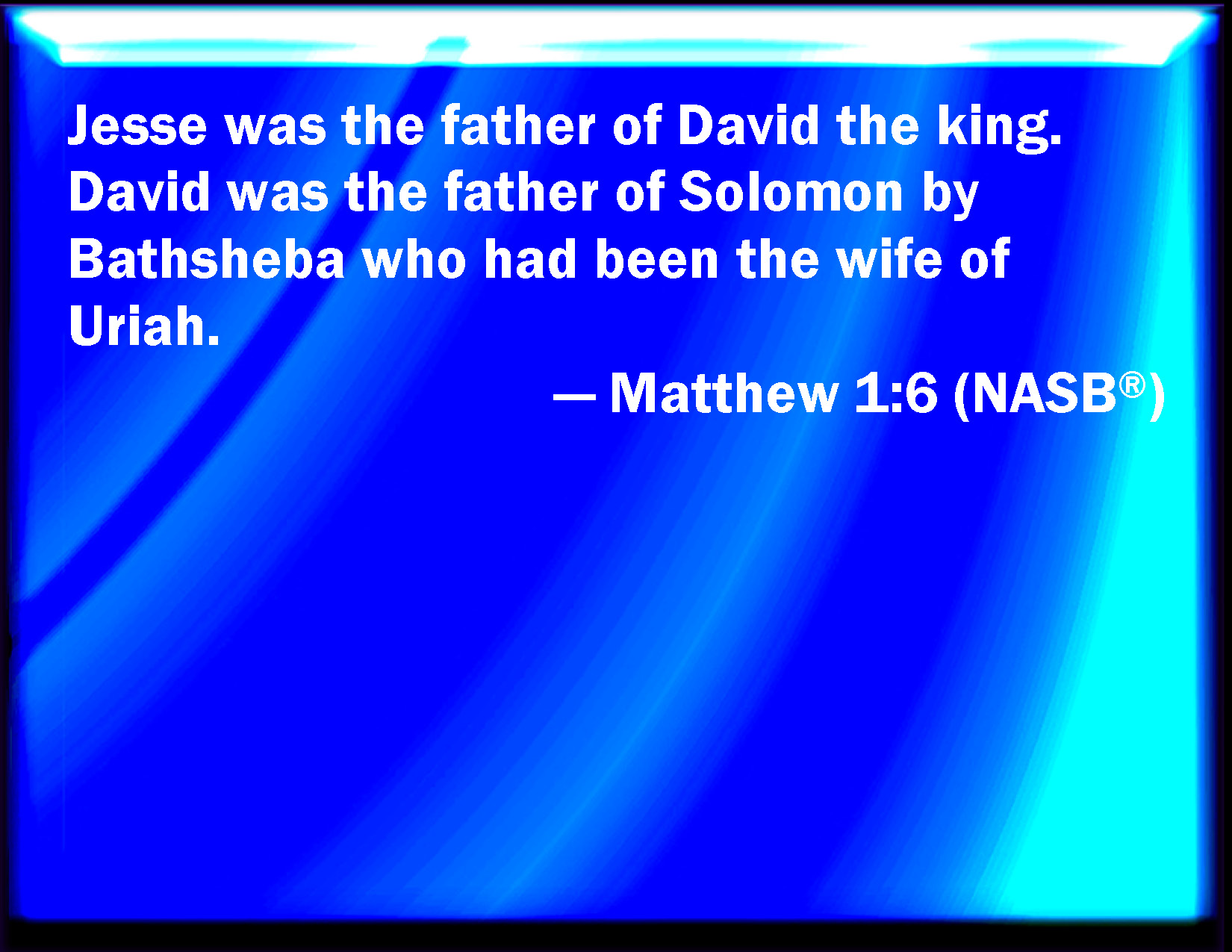 Jesse was the father of David the king. David was the father of Solomon by Bathsheba who had been the wife of Uriah.

— Matthew 1:6 (NASB®)